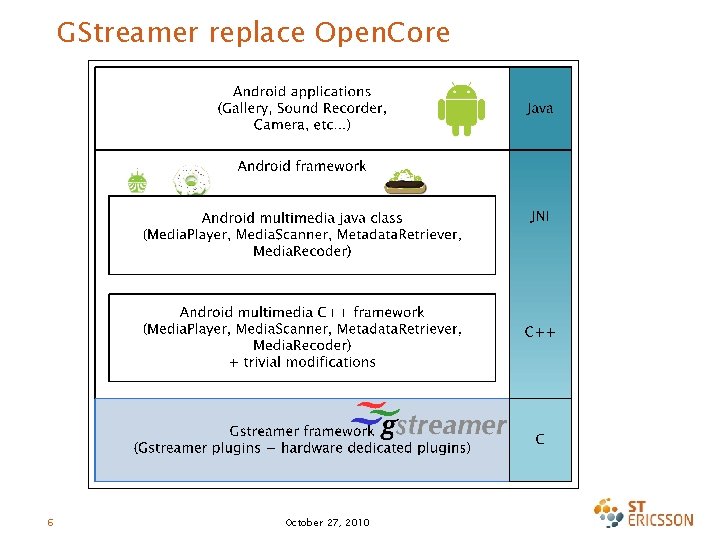 GStreamer replace OpenCore

Android applications
(Gallery, Sound Recorder,
Camera, etc...)

Java

Android framework

Android multimedia java class
(MediaPlayer, MediaScanner, MetadataRetriever,
MediaRecoder)

JNI

Android multimedia C++ framework
(MediaPlayer, MediaScanner, MetadataRetriever,
MediaRecoder)
+ trivial modifications

C++

Gstreamer framework gstreamer
(Gstreamer plugins – hardware dedicated plugins)

C

6

October 27, 2010

ST ERICSSON